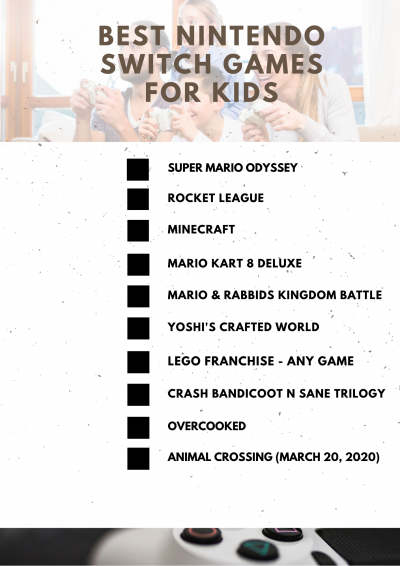 BEST NINTENDO SWITCH GAMES FOR KIDS

SUPER MARIO ODYSSEY

ROCKET LEAGUE

MINECRAFT

MARIO KART 8 DELUXE

MARIO & RABBIDS KINGDOM BATTLE

YOSHI'S CRAFTED WORLD

LEGO FRANCHISE - ANY GAME

CRASH BANDICOOT N SANE TRILOGY

OVERCOOKED

ANIMAL CROSSING (MARCH 20, 2020)